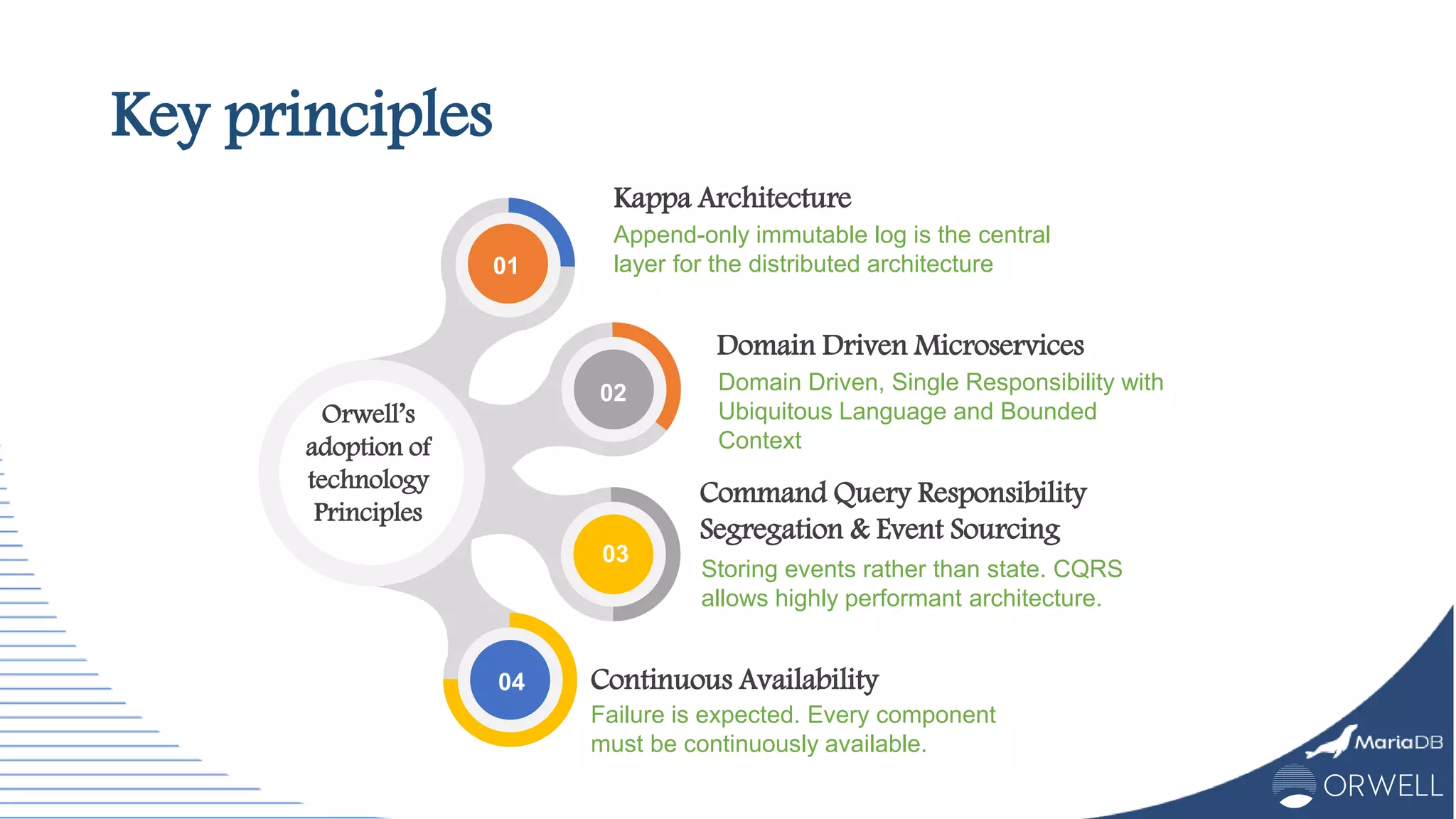 Key principles

Orwell's adoption of technology Principles

01

Kappa Architecture

Append-only immutable log is the central layer for the distributed architecture

02

Domain Driven Microservices

Domain Driven, Single Responsibility with Ubiquitous Language and Bounded Context

03

Command Query Responsibility Segregation & Event Sourcing

Storing events rather than state. CQRS allows highly performant architecture.

04

Continuous Availability

Failure is expected. Every component must be continuously available.

MariaDB

ORWELL